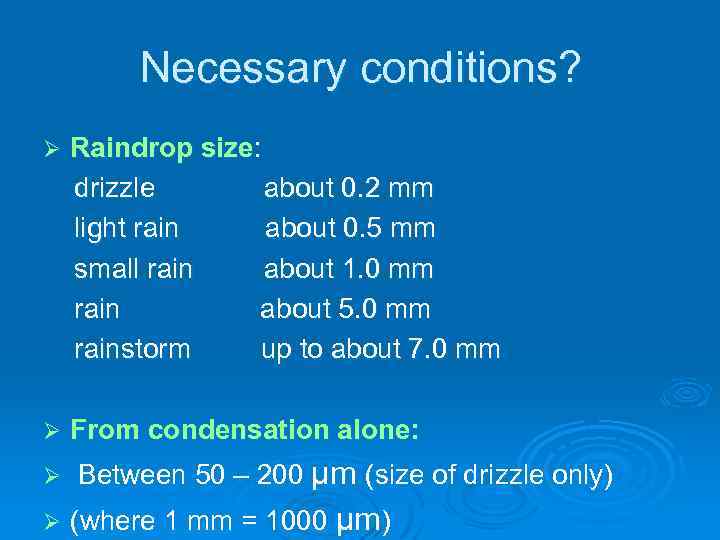 Necessary conditions?

➢ Raindrop size:
drizzle about 0.2 mm
light rain about 0.5 mm
small rain about 1.0 mm
rain about 5.0 mm
rainstorm up to about 7.0 mm

➢ From condensation alone:
➢ Between 50 – 200 µm (size of drizzle only)
➢ (where 1 mm = 1000 µm)